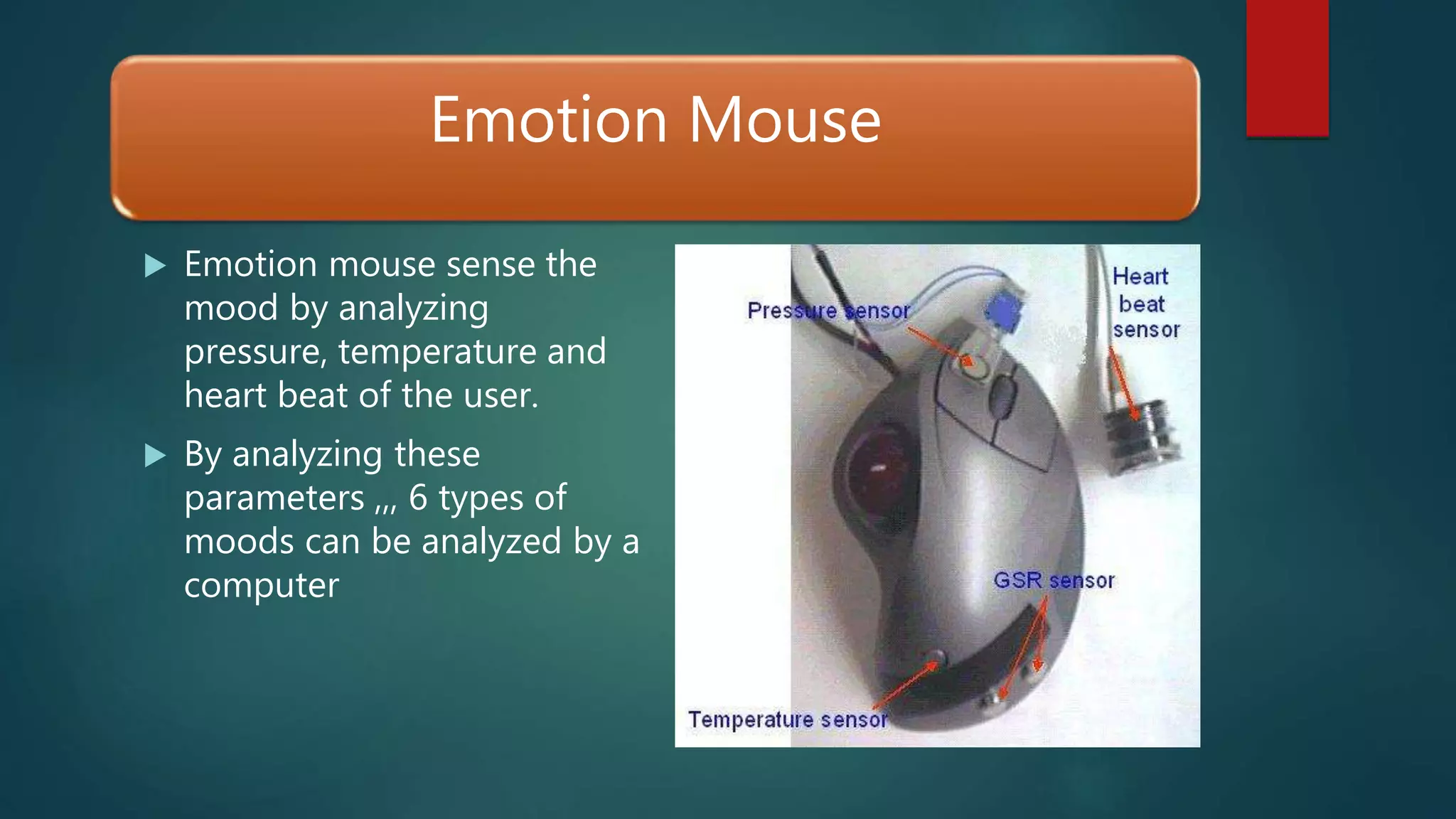 Emotion Mouse

Emotion mouse sense the mood by analyzing pressure, temperature and heart beat of the user.

By analyzing these parameters ,,, 6 types of moods can be analyzed by a computer

Pressure sensor

Heart beat sensor

GSR sensor

Temperature sensor